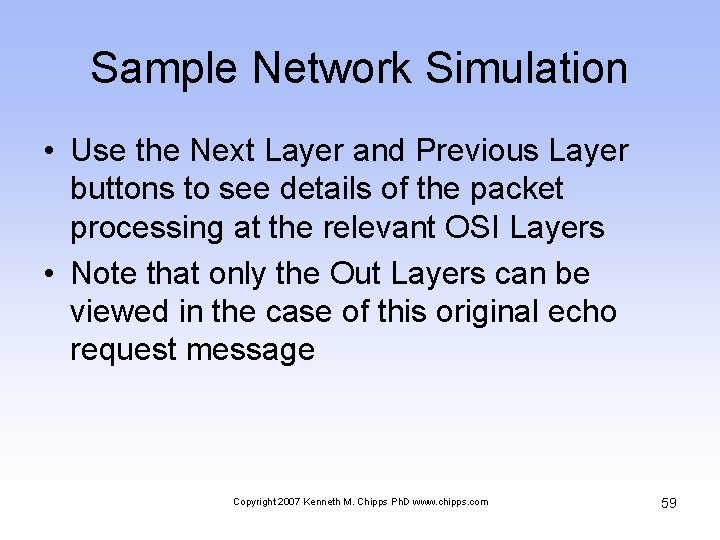 Sample Network Simulation

• Use the Next Layer and Previous Layer buttons to see details of the packet processing at the relevant OSI Layers
• Note that only the Out Layers can be viewed in the case of this original echo request message

Copyright 2007 Kenneth M. Chipps PhD www.chipps.com

59